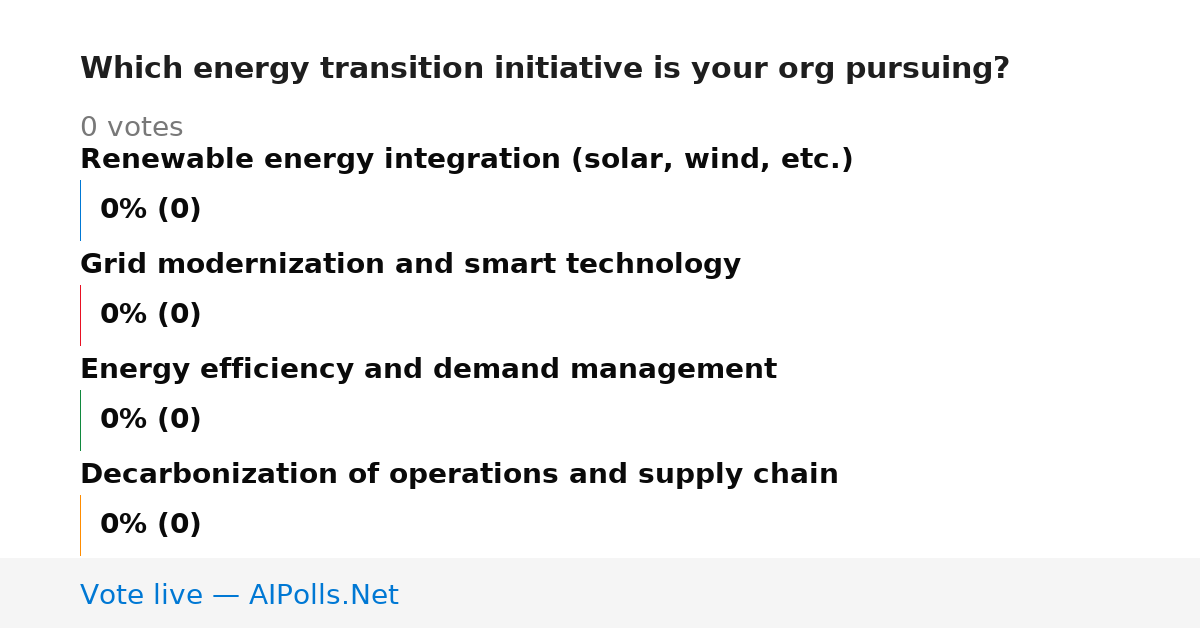 Which energy transition initiative is your org pursuing?

0 votes

Renewable energy integration (solar, wind, etc.)

0% (0)

Grid modernization and smart technology

0% (0)

Energy efficiency and demand management

0% (0)

Decarbonization of operations and supply chain

0% (0)

Vote live — AIPolls.Net